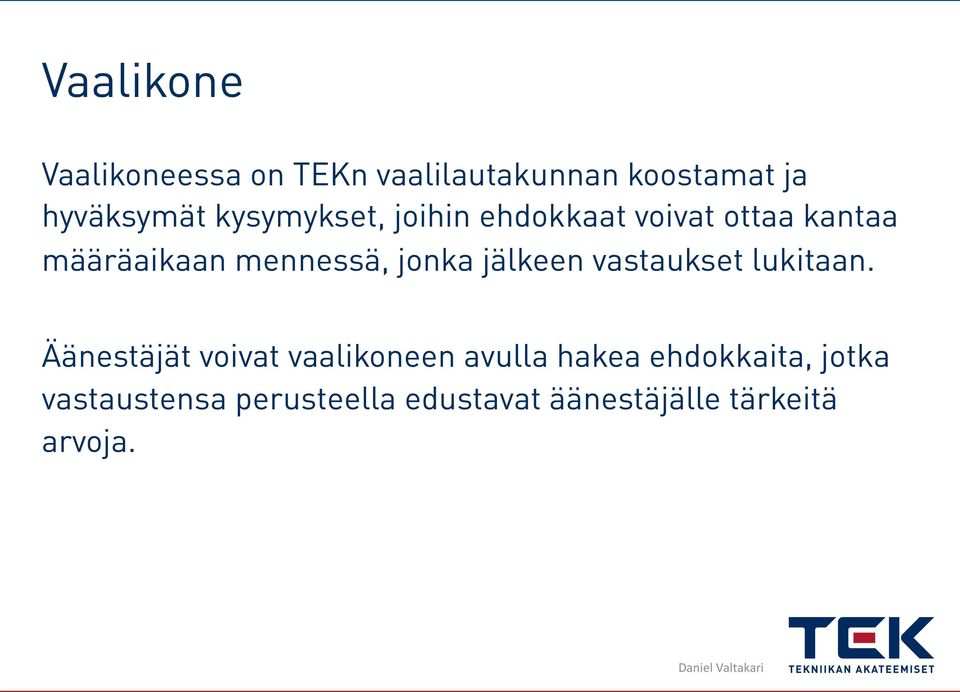 Vaalikone

Vaalikoneessa on TEKn vaalilautakunnan koostamat ja hyväksymät kysymykset, joihin ehdokkaat voivat ottaa kantaa määräaikaan mennessä, jonka jälkeen vastaukset lukitaan.

Äänestäjät voivat vaalikoneen avulla hakea ehdokkaita, jotka vastaustensa perusteella edustavat äänestäjälle tärkeitä arvoja.

Daniel Valtakari

TEK
TEKNIIKAN AKATEEMISET